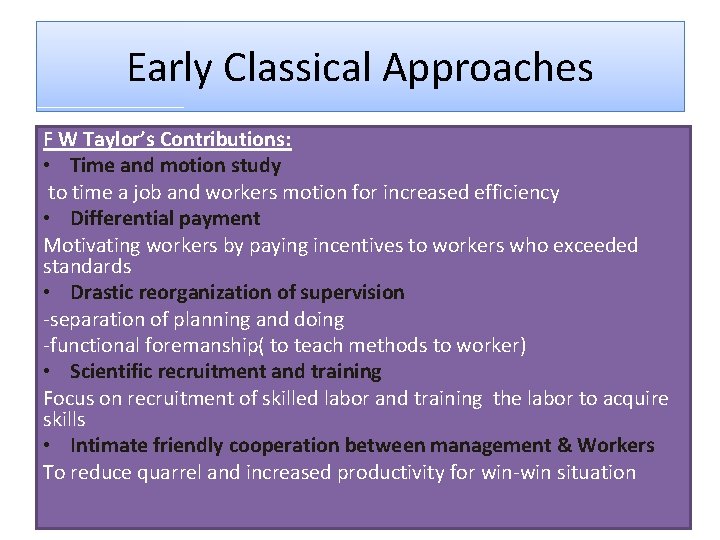 Early Classical Approaches

F W Taylor's Contributions:

• Time and motion study

to time a job and workers motion for increased efficiency

• Differential payment

Motivating workers by paying incentives to workers who exceeded standards

• Drastic reorganization of supervision

-separation of planning and doing

-functional foremanship( to teach methods to worker)

• Scientific recruitment and training

Focus on recruitment of skilled labor and training the labor to acquire skills

• Intimate friendly cooperation between management & Workers

To reduce quarrel and increased productivity for win-win situation